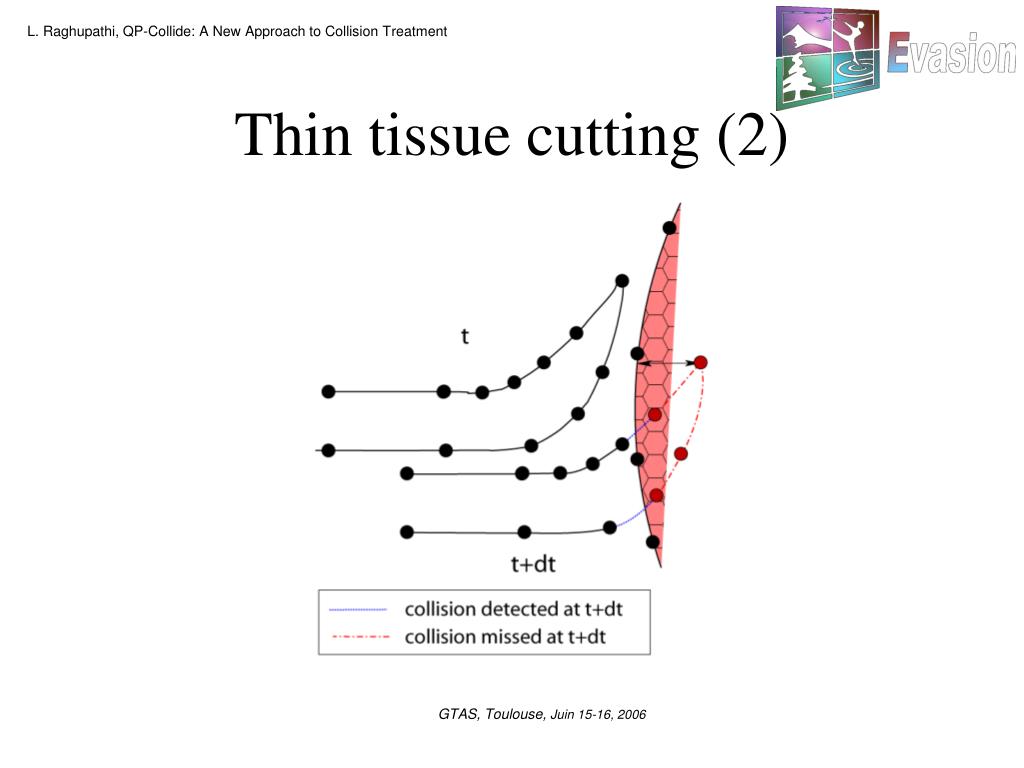 L. Raghupathi, QP-Collide: A New Approach to Collision Treatment

Evasion

Thin tissue cutting (2)

t

t+dt

collision detected at t+dt
collision missed at t+dt

GTAS, Toulouse, Juin 15-16, 2006